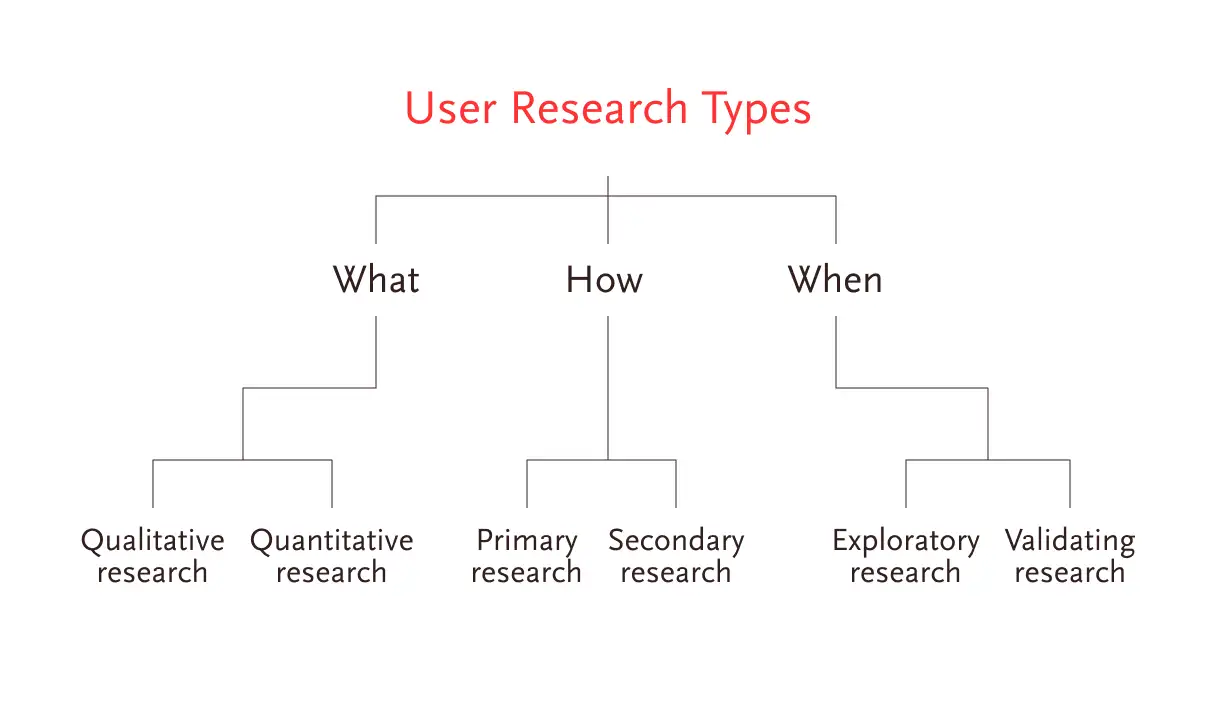 User Research Types

What

How

When

Qualitative research

Quantitative research

Primary research

Secondary research

Exploratory research

Validating research